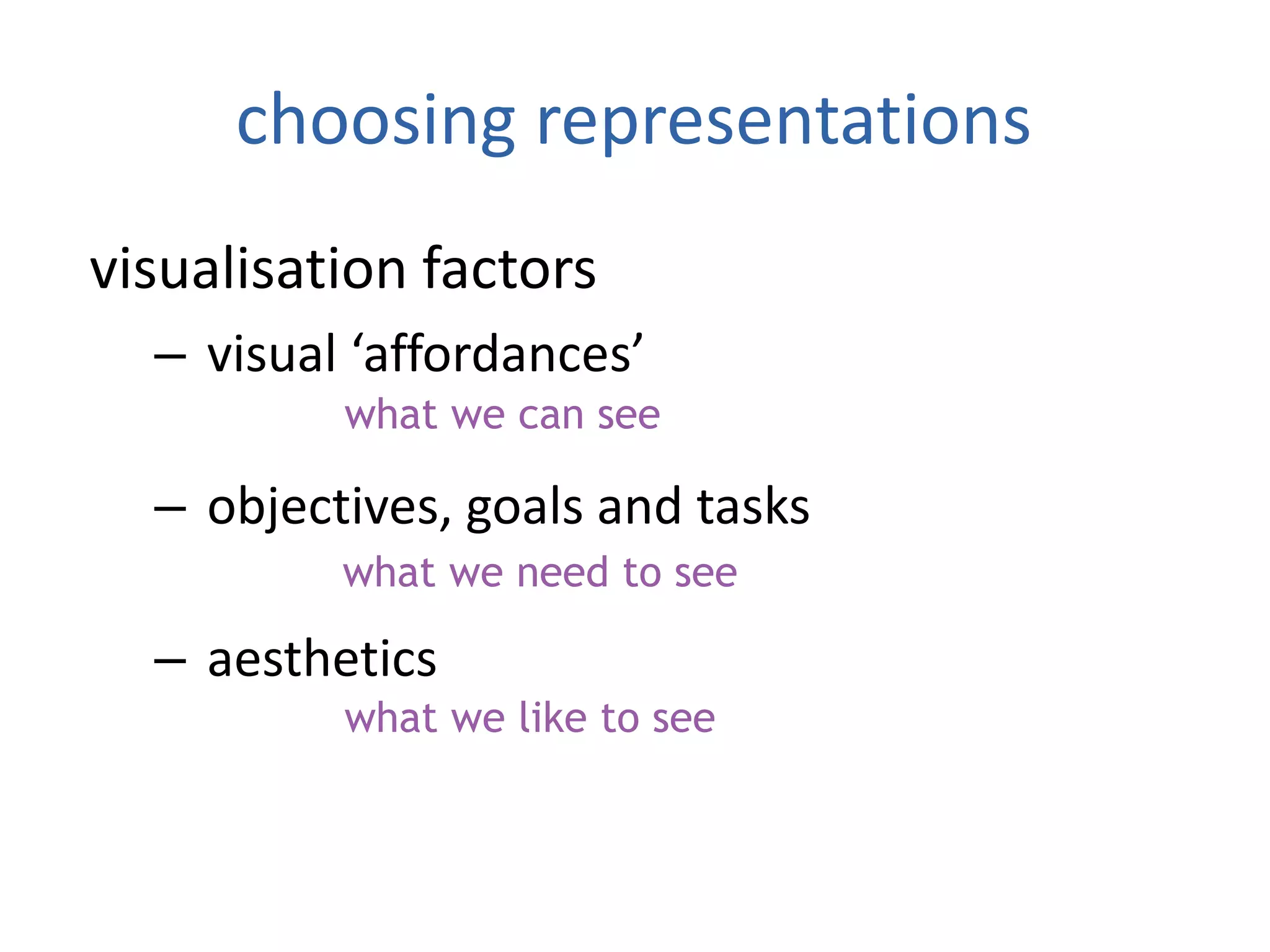 choosing representations

visualisation factors

– visual ‘affordances’

what we can see

– objectives, goals and tasks

what we need to see

– aesthetics

what we like to see